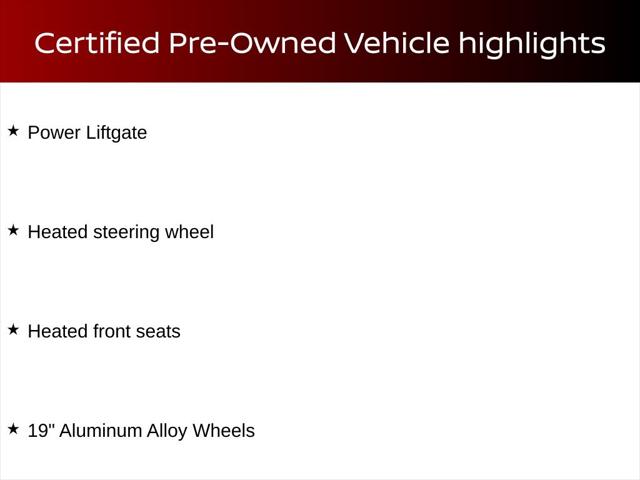 Certified Pre-Owned Vehicle highlights

★ Power Liftgate

★ Heated steering wheel

★ Heated front seats

★ 19" Aluminum Alloy Wheels